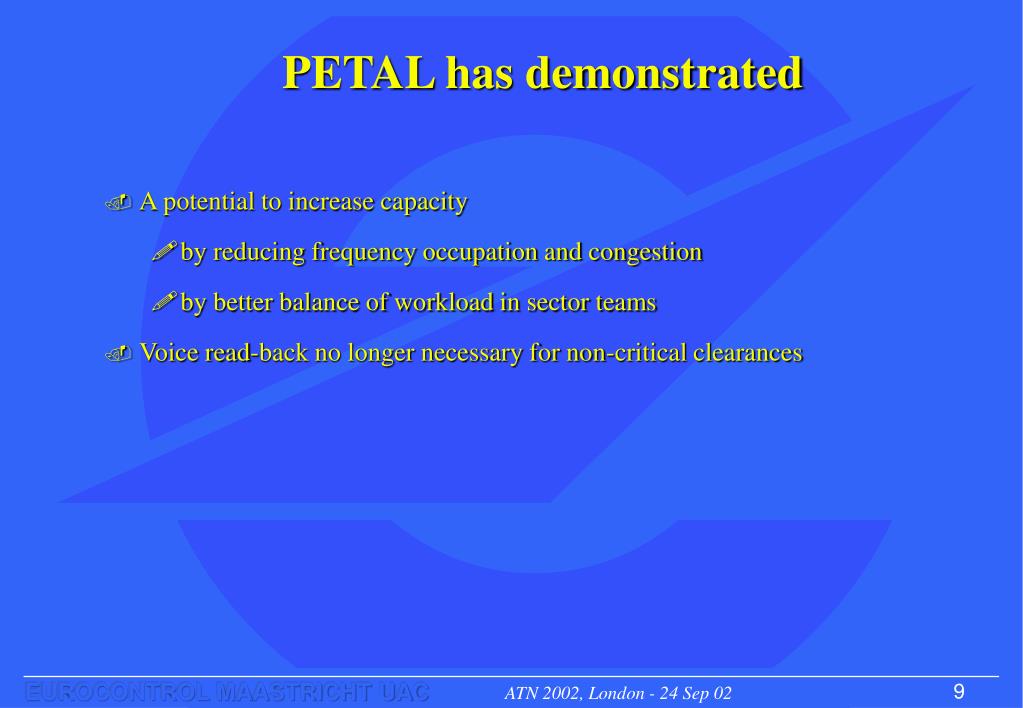 PETAL has demonstrated

A potential to increase capacity

by reducing frequency occupation and congestion

by better balance of workload in sector teams

Voice read-back no longer necessary for non-critical clearances

EUROCONTROL MAASTRICHT UAC ATN 2002, London - 24 Sep 02 9